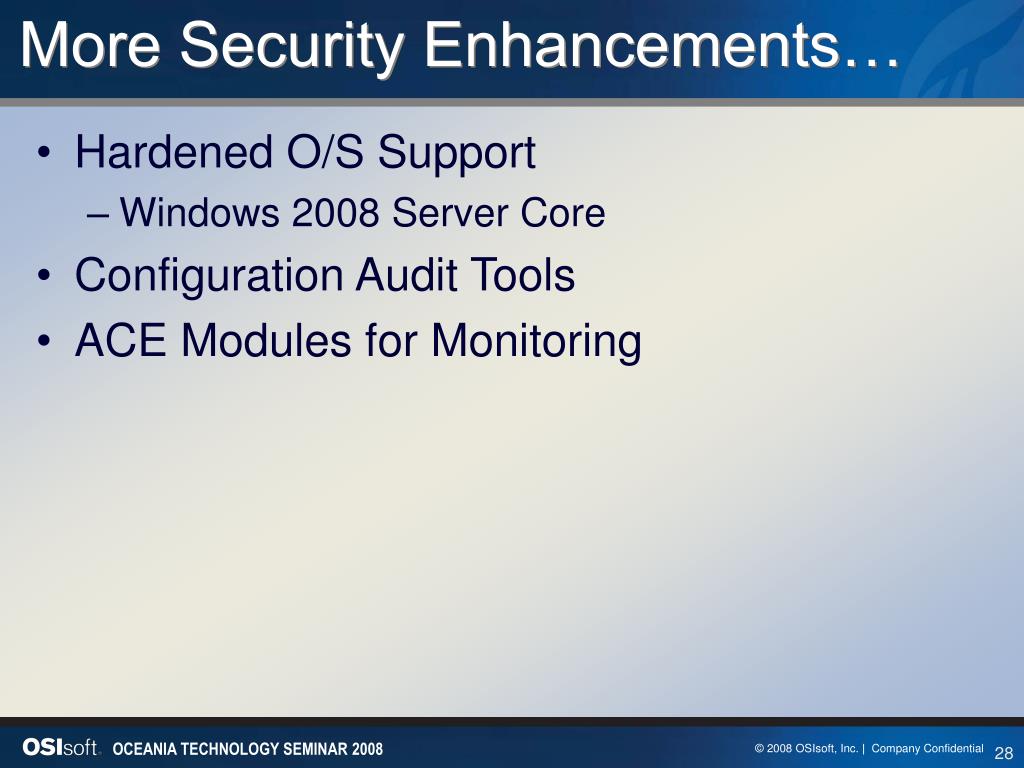 More Security Enhancements…

• Hardened O/S Support
– Windows 2008 Server Core
• Configuration Audit Tools
• ACE Modules for Monitoring

OSIsoft. OCEANIA TECHNOLOGY SEMINAR 2008

© 2008 OSIsoft, Inc. | Company Confidential 28